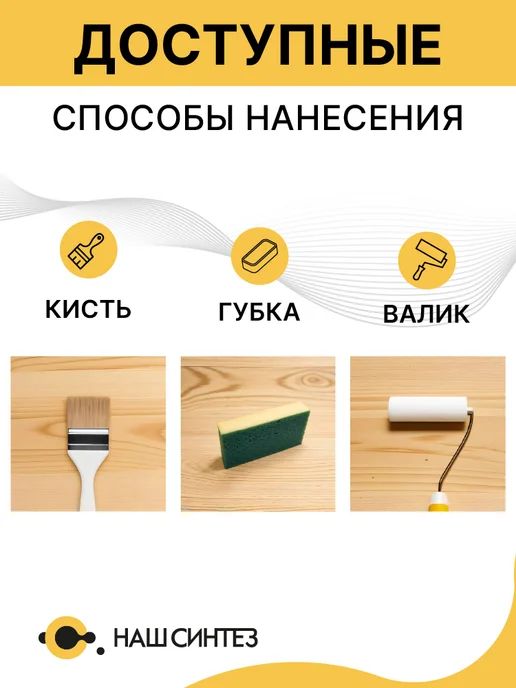 ДОСТУПНЫЕ

СПОСОБЫ НАНЕСЕНИЯ

КИСТЬ

ГУБКА

ВАЛИК

НАШ СИНТЕЗ